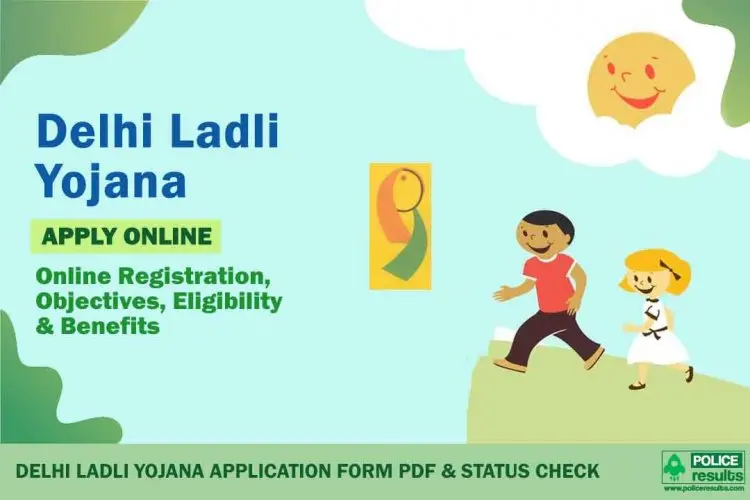 Delhi Ladli Yojana

APPLY ONLINE

Online Registration, Objectives, Eligibility & Benefits

DELHI LADLI YOJANA APPLICATION FORM PDF & STATUS CHECK

POLICE results
www.policeresults.com